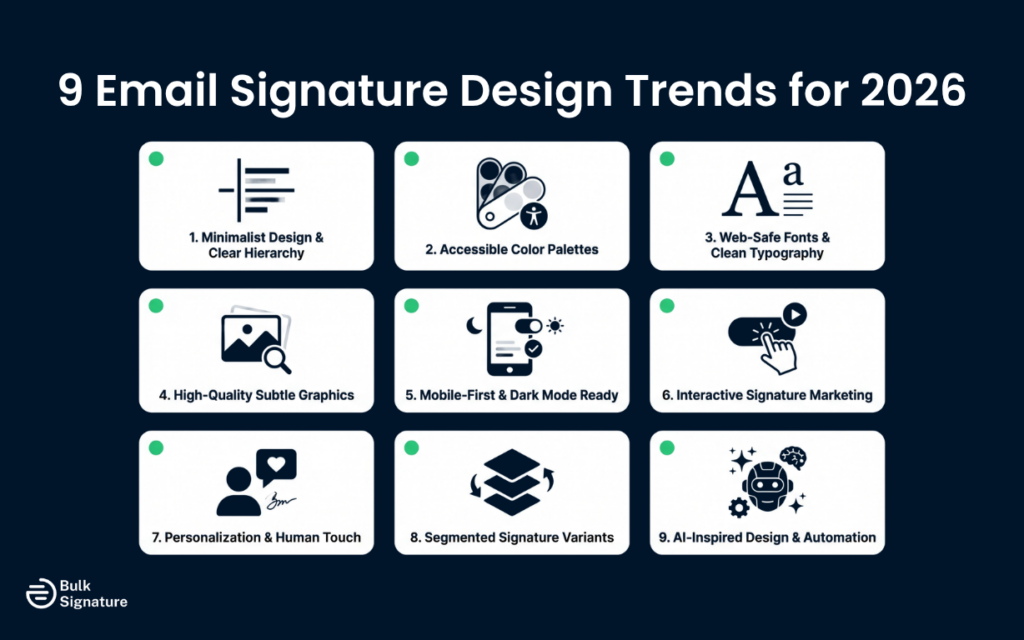 9 Email Signature Design Trends for 2026

1. Minimalist Design & Clear Hierarchy

2. Accessible Color Palettes

Aa

3. Web-Safe Fonts & Clean Typography

4. High-Quality Subtle Graphics

5. Mobile-First & Dark Mode Ready

6. Interactive Signature Marketing

7. Personalization & Human Touch

8. Segmented Signature Variants

9. AI-Inspired Design & Automation

Bulk Signature